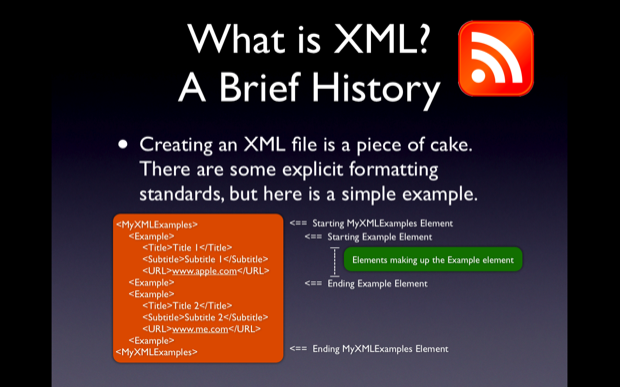 What is XML?
A Brief History

• Creating an XML file is a piece of cake. There are some explicit formatting standards, but here is a simple example.

<MyXMLExamples>
<Example>
<Title>Title 1</Title>
<Subtitle>Subtitle 1</Subtitle>
<URL>www.apple.com</URL>
<Example>
<Example>
<Title>Title 2</Title>
<Subtitle>Subtitle 2</Subtitle>
<URL>www.me.com</URL>
<Example>
<MyXMLExamples>

<== Starting MyXMLExamples Element
<== Starting Example Element
Elements making up the Example element
<== Ending Example Element
<== Ending MyXMLExamples Element